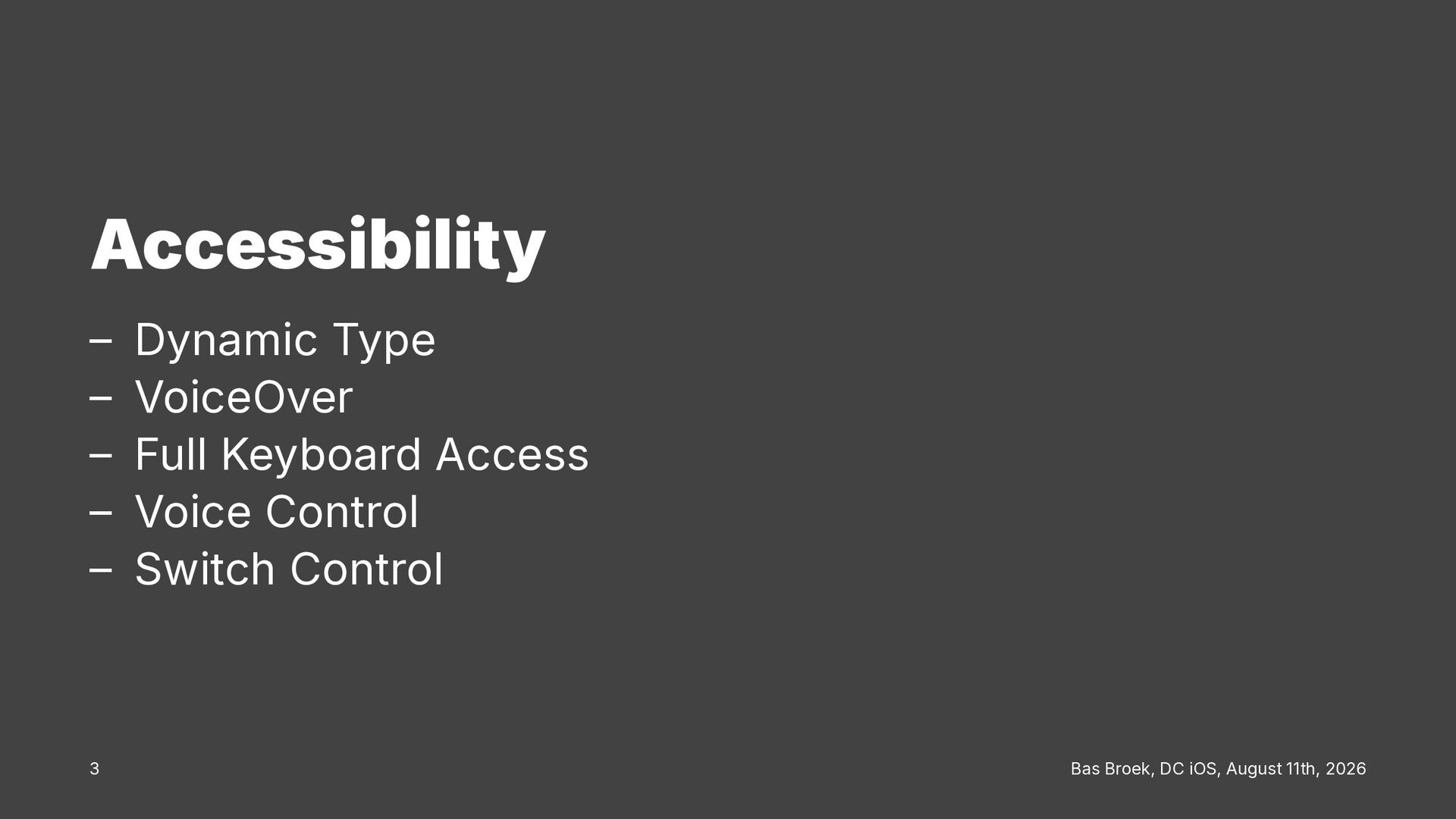 Accessibility

– Dynamic Type
– VoiceOver
– Full Keyboard Access
– Voice Control
– Switch Control

3

Bas Broek, DC iOS, August 11th, 2026